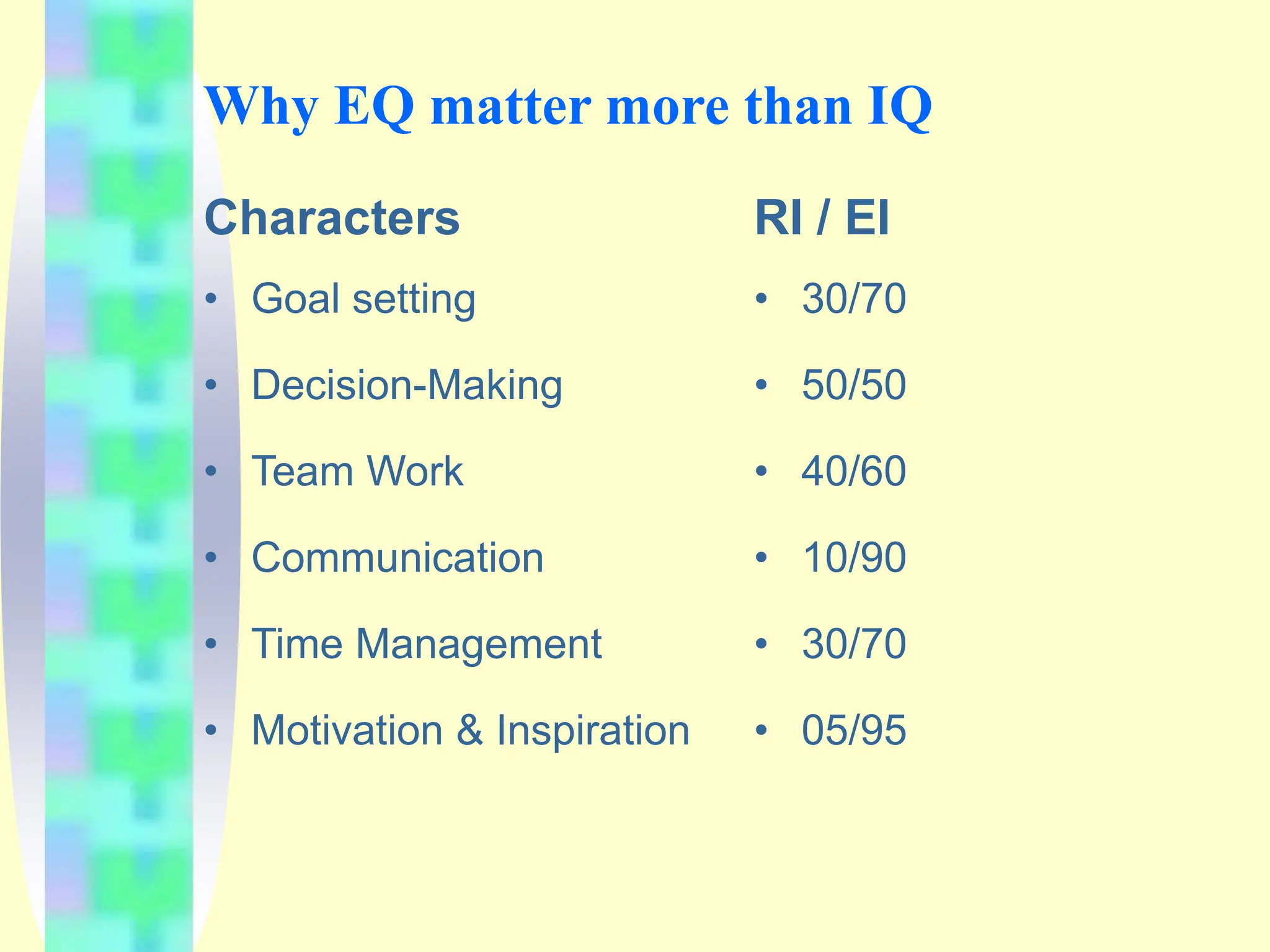 Why EQ matter more than IQ

Characters
• Goal setting
• Decision-Making
• Team Work
• Communication
• Time Management
• Motivation & Inspiration

RI / EI
• 30/70
• 50/50
• 40/60
• 10/90
• 30/70
• 05/95